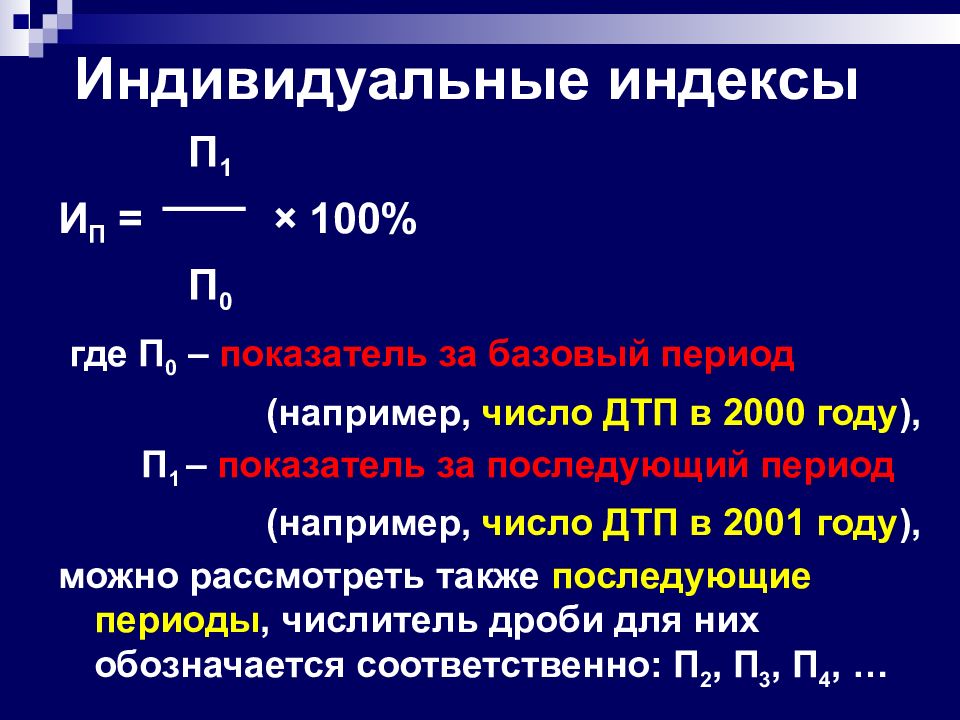 Индивидуальные индексы

$И_П = \frac{П_1}{П_0} \times 100\%$

где $П_0$ – показатель за базовый период

(например, число ДТП в 2000 году),

$П_1$ – показатель за последующий период

(например, число ДТП в 2001 году),

можно рассмотреть также последующие периоды, числитель дроби для них обозначается соответственно: $П_2$, $П_3$, $П_4$, …